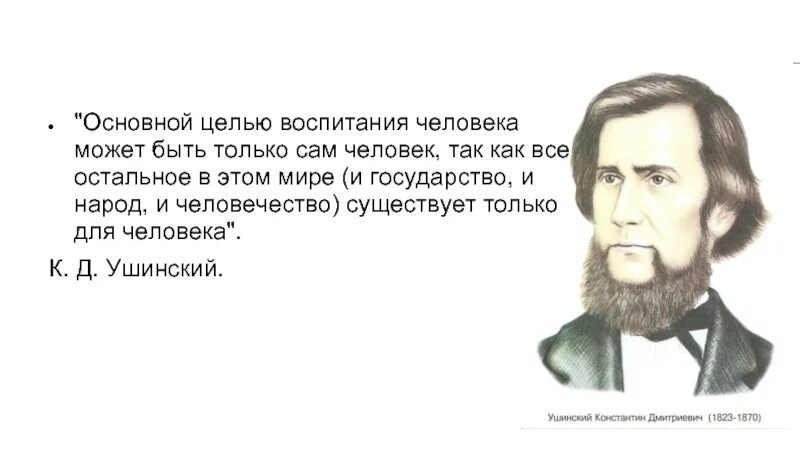 • "Основной целью воспитания человека может быть только сам человек, так как все остальное в этом мире (и государство, и народ, и человечество) существует только для человека".

К. Д. Ушинский.

Ушинский Константин Дмитриевич (1823-1870)